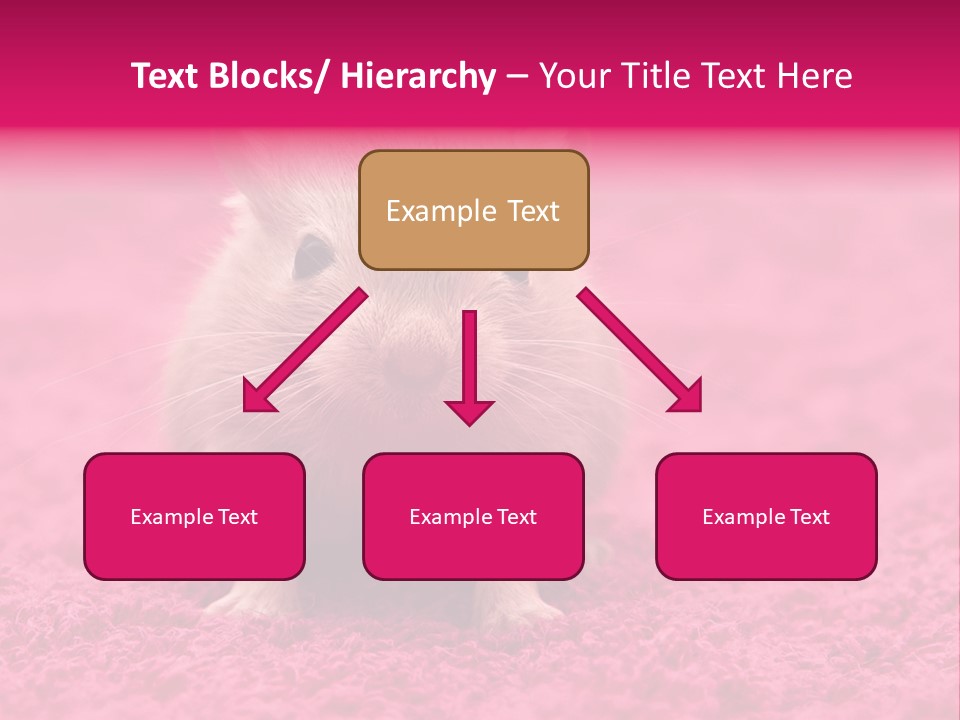 Text Blocks/ Hierarchy – Your Title Text Here

Example Text

Example Text

Example Text

Example Text